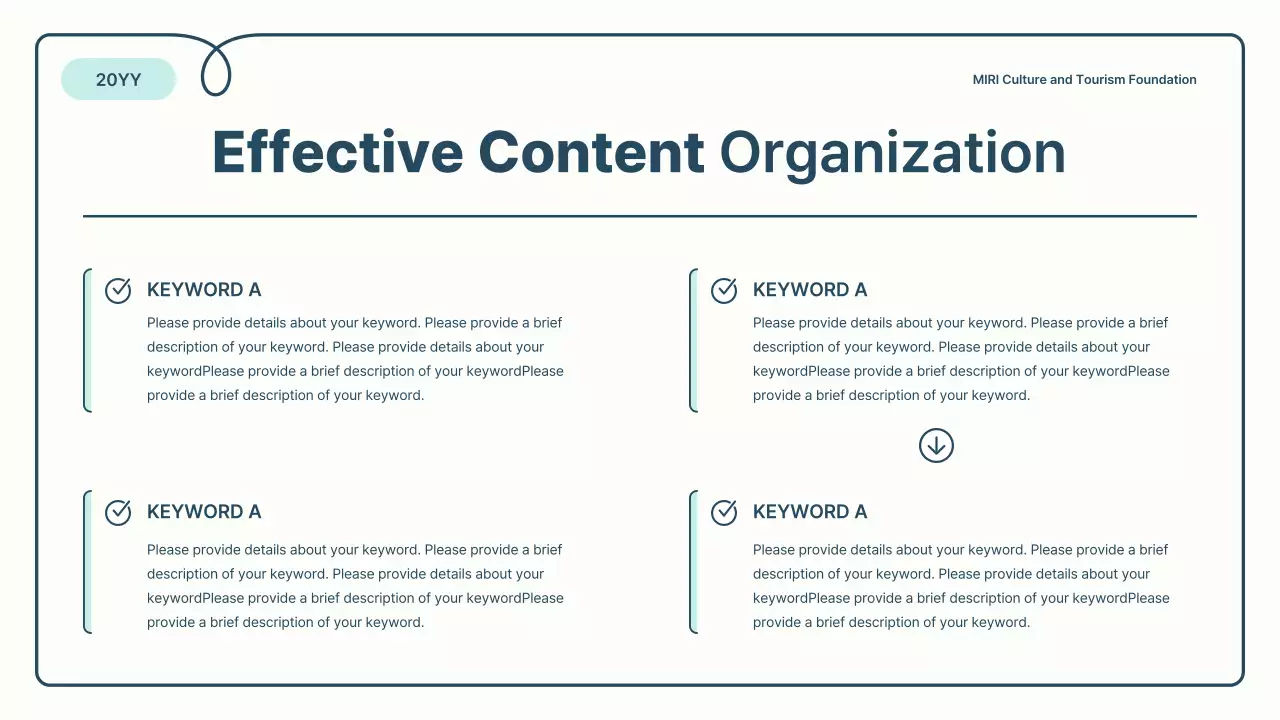 20YY

MIRI Culture and Tourism Foundation

Effective Content Organization

KEYWORD A

Please provide details about your keyword. Please provide a brief description of your keyword. Please provide details about your keywordPlease provide a brief description of your keywordPlease provide a brief description of your keyword.

KEYWORD A

Please provide details about your keyword. Please provide a brief description of your keyword. Please provide details about your keywordPlease provide a brief description of your keywordPlease provide a brief description of your keyword.

KEYWORD A

Please provide details about your keyword. Please provide a brief description of your keyword. Please provide details about your keywordPlease provide a brief description of your keywordPlease provide a brief description of your keyword.

KEYWORD A

Please provide details about your keyword. Please provide a brief description of your keyword. Please provide details about your keywordPlease provide a brief description of your keywordPlease provide a brief description of your keyword.